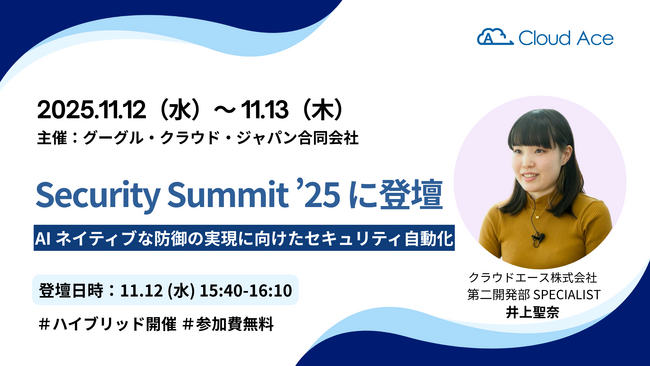 Cloud Ace

2025.11.12（水）～ 11.13（木）

主催：グーグル・クラウド・ジャパン合同会社

Security Summit ’25 に登壇

AI ネイティブな防御の実現に向けたセキュリティ自動化

登壇日時：11.12 (水) 15:40-16:10

＃ハイブリッド開催 ＃参加費無料

クラウドエース株式会社
第二開発部 SPECIALIST
井上聖奈